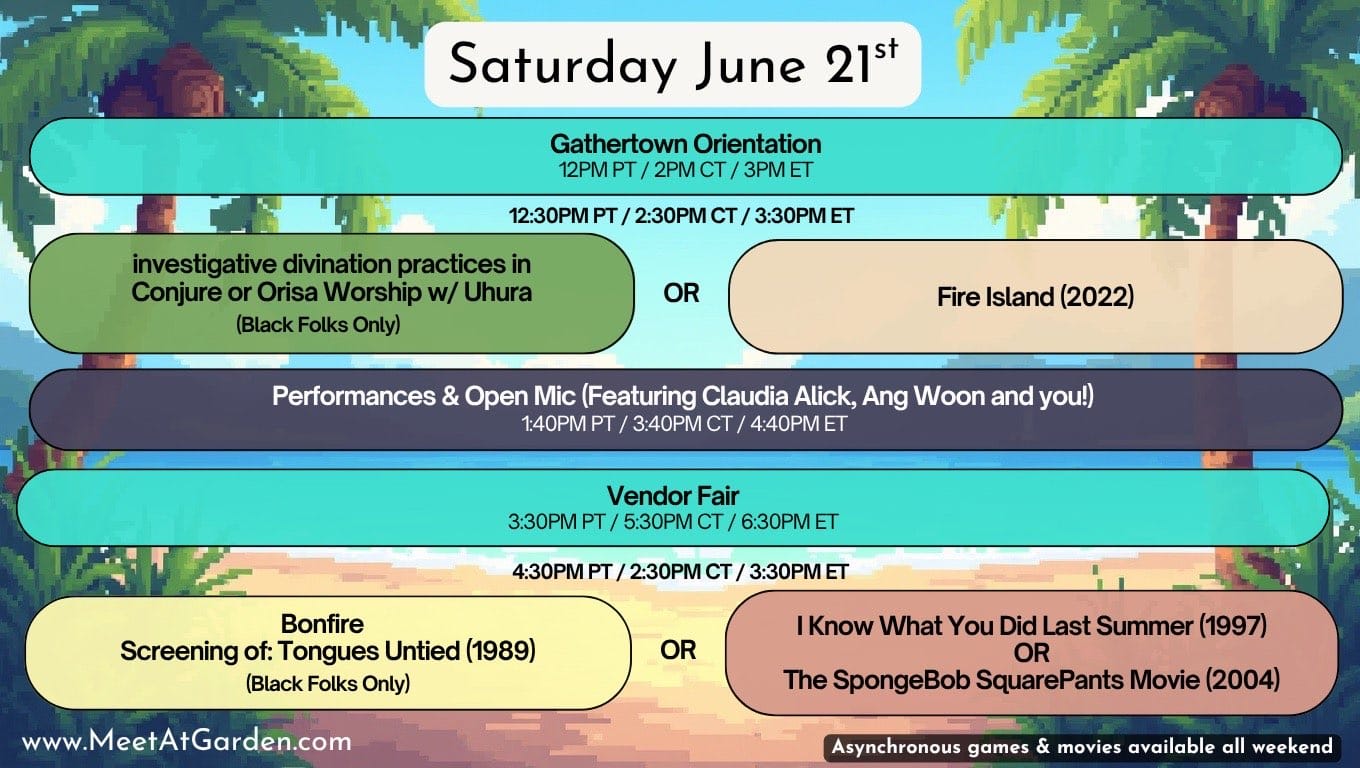 Saturday June 21$^{st}$

Gathertown Orientation
12PM PT / 2PM CT / 3PM ET

12:30PM PT / 2:30PM CT / 3:30PM ET

investigative divination practices in Conjure or Orisa Worship w/ Uhura
(Black Folks Only)

OR

Fire Island (2022)

Performances & Open Mic (Featuring Claudia Alick, Ang Woon and you!)
1:40PM PT / 3:40PM CT / 4:40PM ET

Vendor Fair
3:30PM PT / 5:30PM CT / 6:30PM ET

4:30PM PT / 2:30PM CT / 3:30PM ET

Bonfire
Screening of: Tongues Untied (1989)
(Black Folks Only)

OR

I Know What You Did Last Summer (1997)
OR
The SpongeBob SquarePants Movie (2004)

www.MeetAtGarden.com

Asynchronous games & movies available all weekend